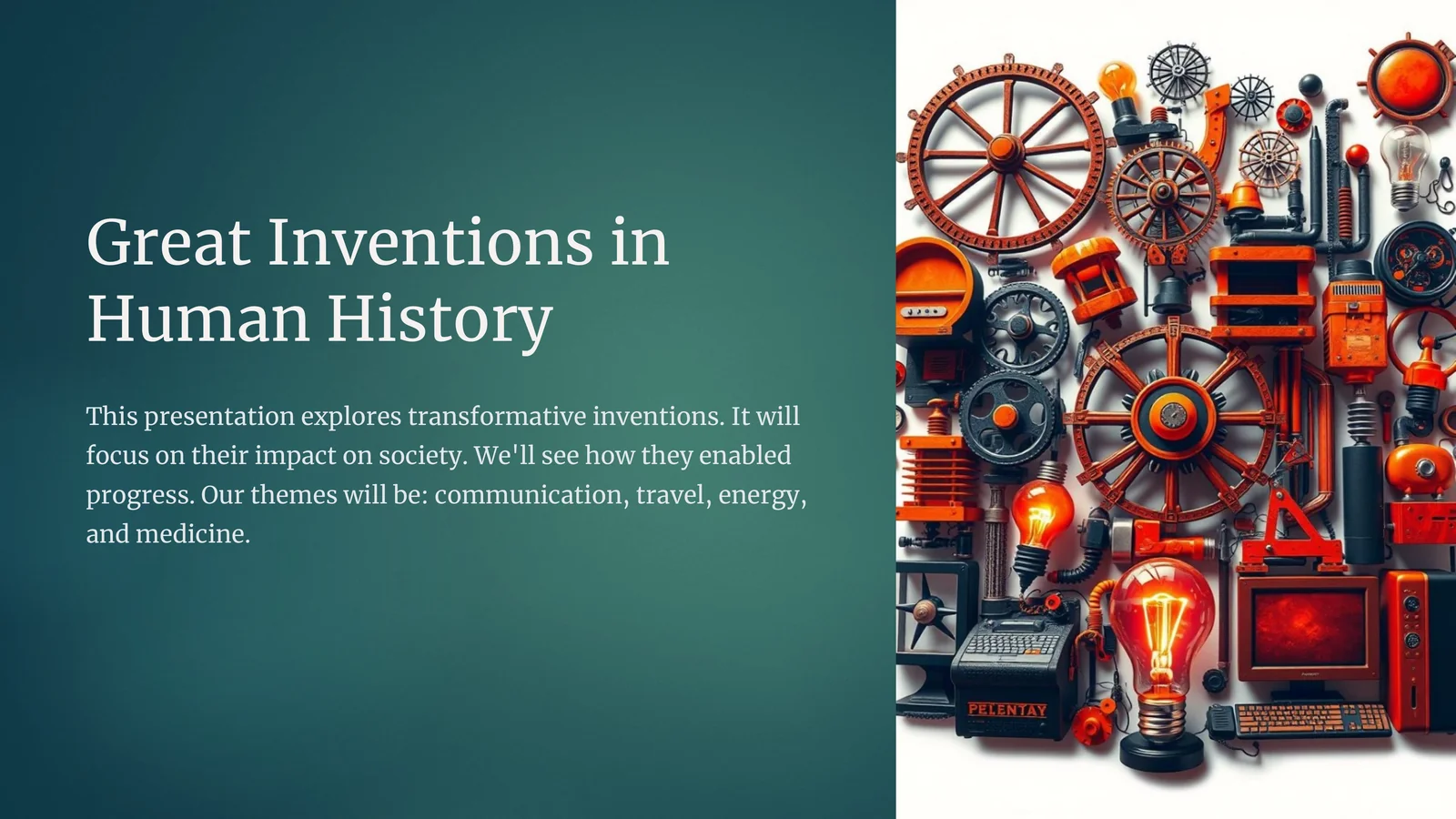 Great Inventions in Human History

This presentation explores transformative inventions. It will focus on their impact on society. We'll see how they enabled progress. Our themes will be: communication, travel, energy, and medicine.

PELENTAY